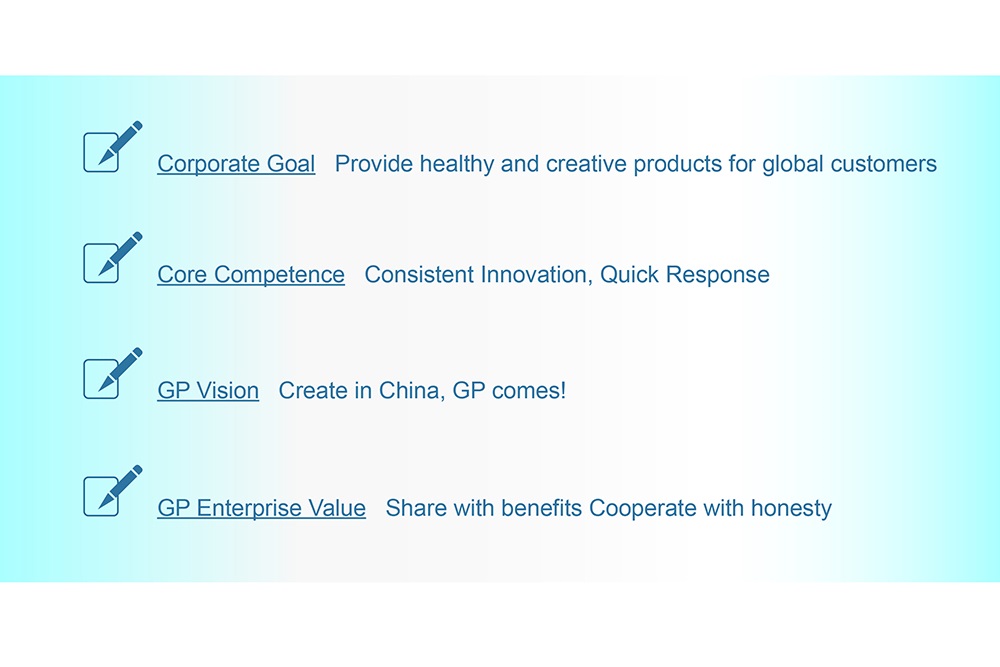 Corporate Goal Provide healthy and creative products for global customers

Core Competence Consistent Innovation, Quick Response

GP Vision Create in China, GP comes!

GP Enterprise Value Share with benefits Cooperate with honesty